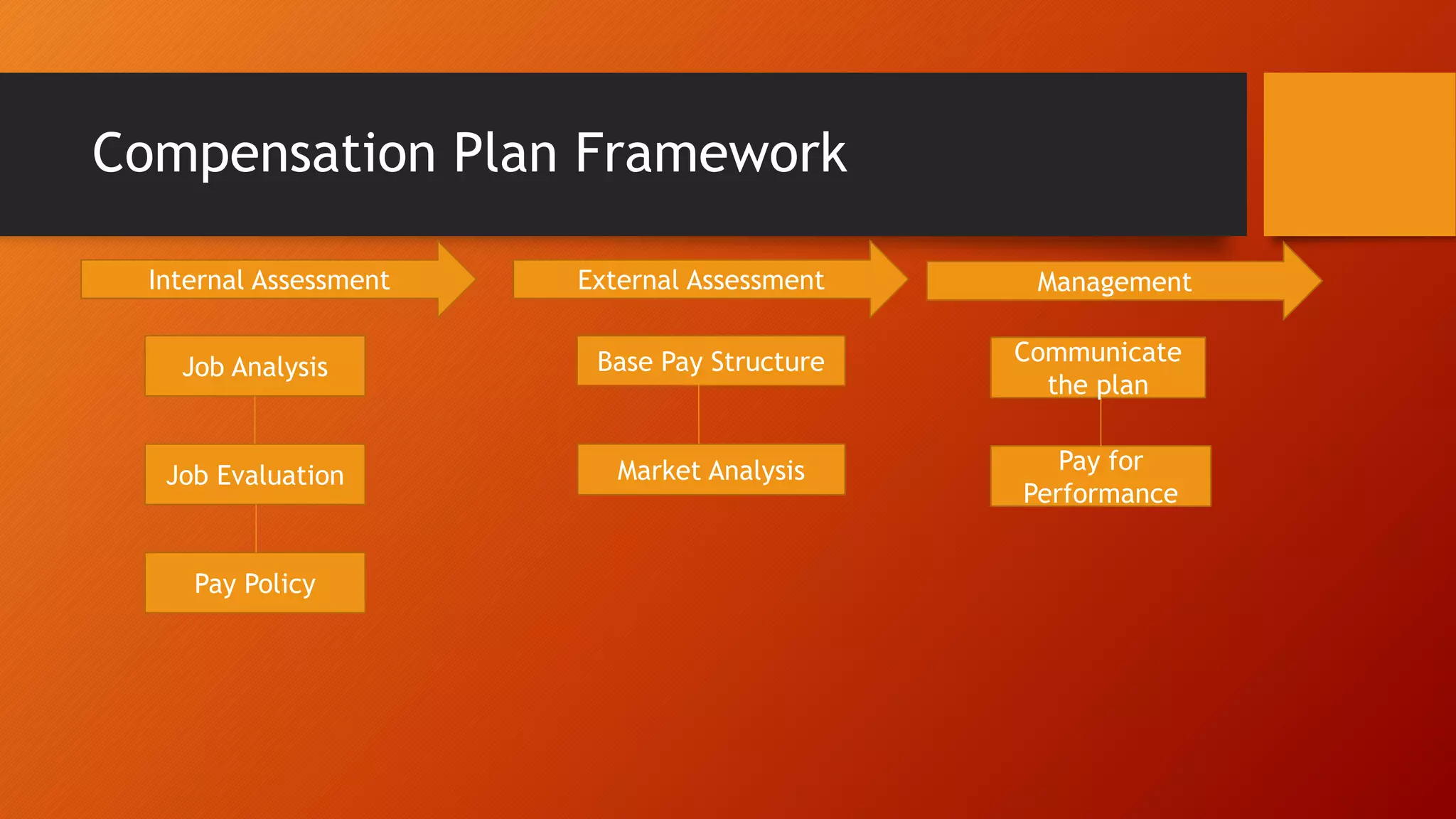 Compensation Plan Framework

Internal Assessment

Job Analysis

Job Evaluation

Pay Policy

External Assessment

Base Pay Structure

Market Analysis

Management

Communicate the plan

Pay for Performance